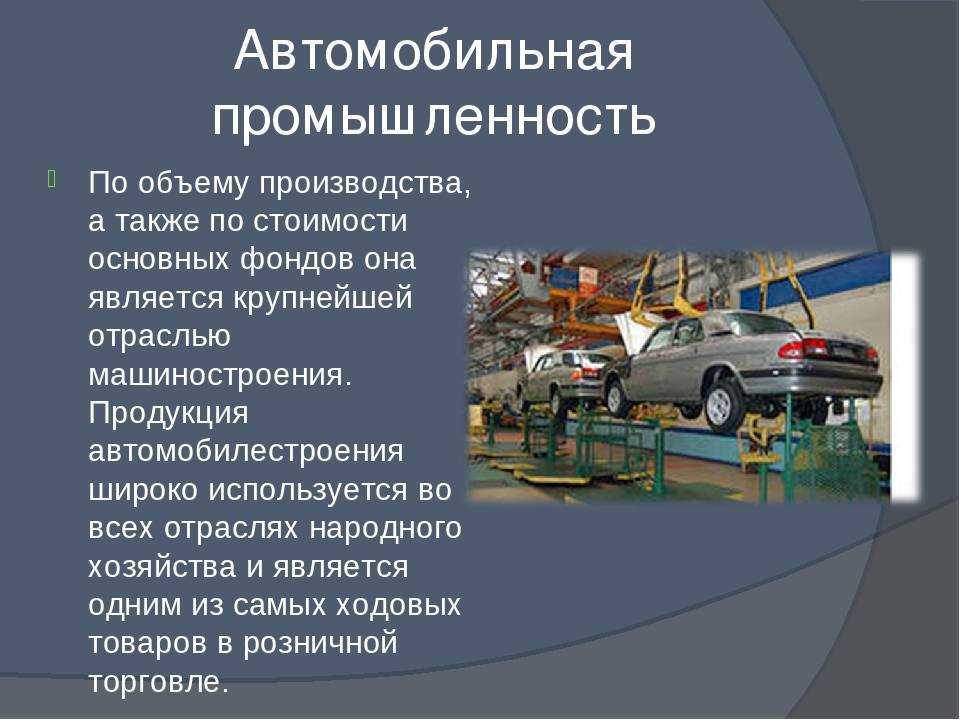 Автомобильная промышленность

По объему производства, а также по стоимости основных фондов она является крупнейшей отраслью машиностроения. Продукция автомобилестроения широко используется во всех отраслях народного хозяйства и является одним из самых ходовых товаров в розничной торговле.